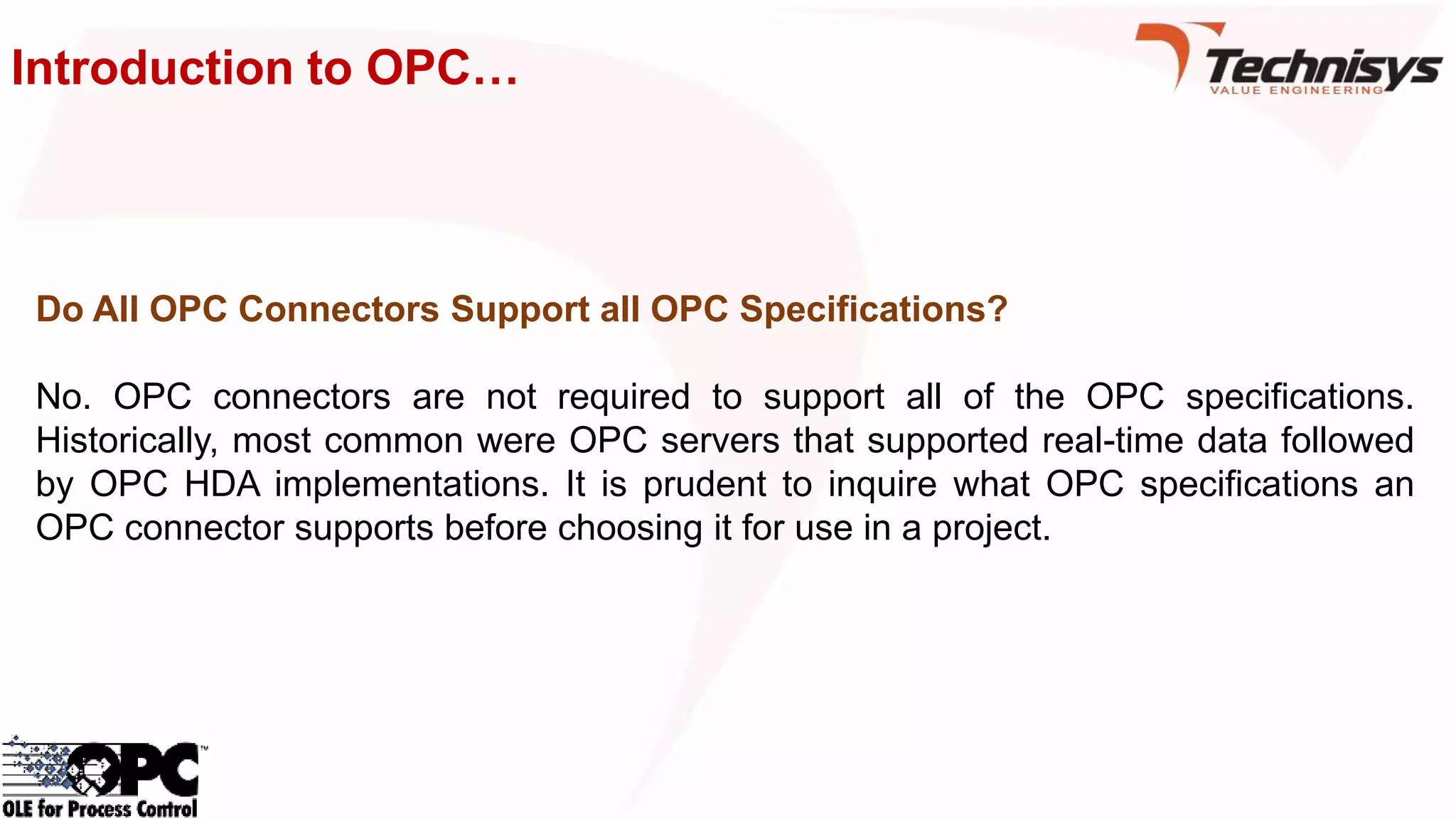 Introduction to OPC…

Technisys
VALUE ENGINEERING

Do All OPC Connectors Support all OPC Specifications?

No. OPC connectors are not required to support all of the OPC specifications. Historically, most common were OPC servers that supported real-time data followed by OPC HDA implementations. It is prudent to inquire what OPC specifications an OPC connector supports before choosing it for use in a project.

OPC™
OLE for Process Control